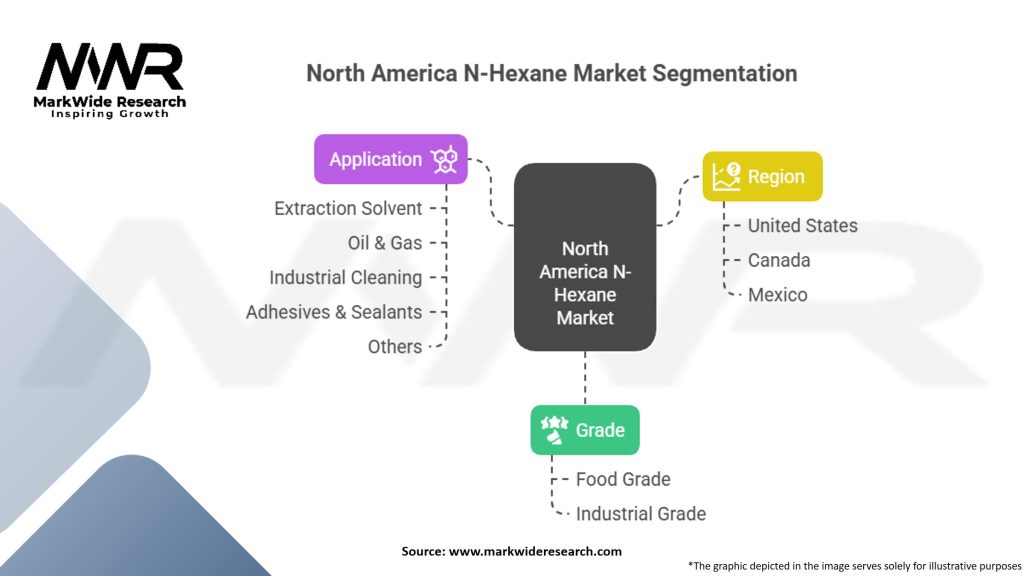 MWR
MarkWide Research
Inspiring Growth

North America N-Hexane Market Segmentation

Application

Extraction Solvent
Oil & Gas
Industrial Cleaning
Adhesives & Sealants
Others

North America N-Hexane Market

Region

United States
Canada
Mexico

Grade

Food Grade
Industrial Grade

Source: www.markwideresearch.com

*The graphic depicted in the image serves solely for illustrative purposes